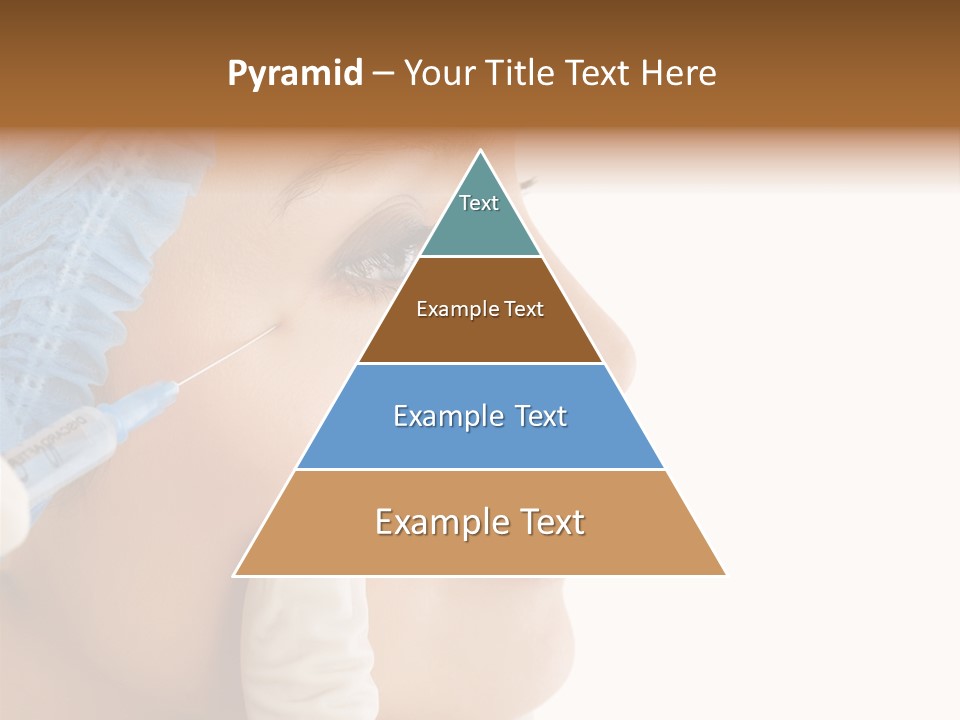 Pyramid – Your Title Text Here

Text

Example Text

Example Text

Example Text